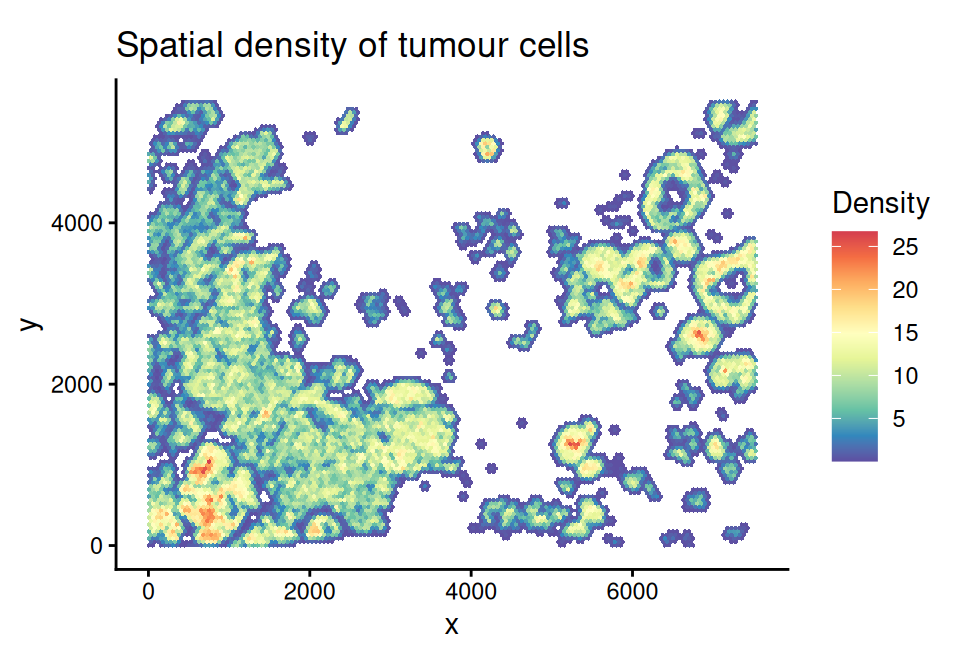 Spatial density of tumour cells

y

4000

2000

0

0 2000 4000 6000

x

Density

25

20

15

10

5